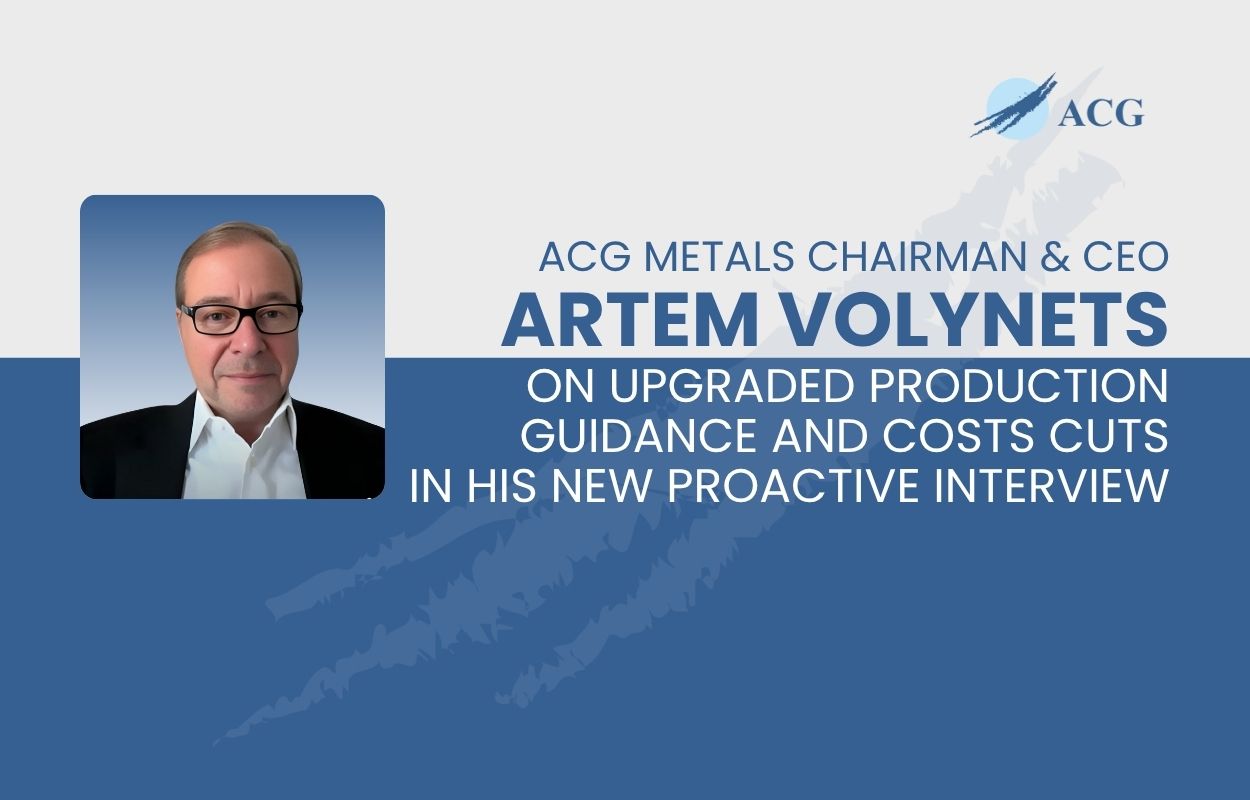 ACG

ACG METALS CHAIRMAN & CEO
ARTEM VOLYNETS
ON UPGRADED PRODUCTION GUIDANCE AND COSTS CUTS IN HIS NEW PROACTIVE INTERVIEW